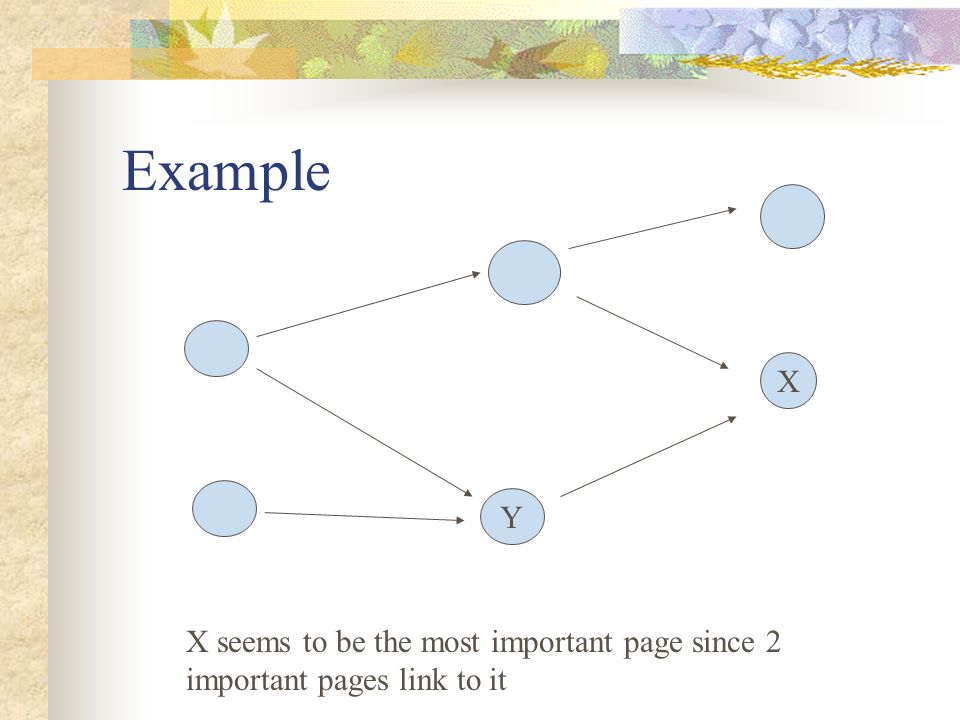 Example

X

Y

X seems to be the most important page since 2 important pages link to it